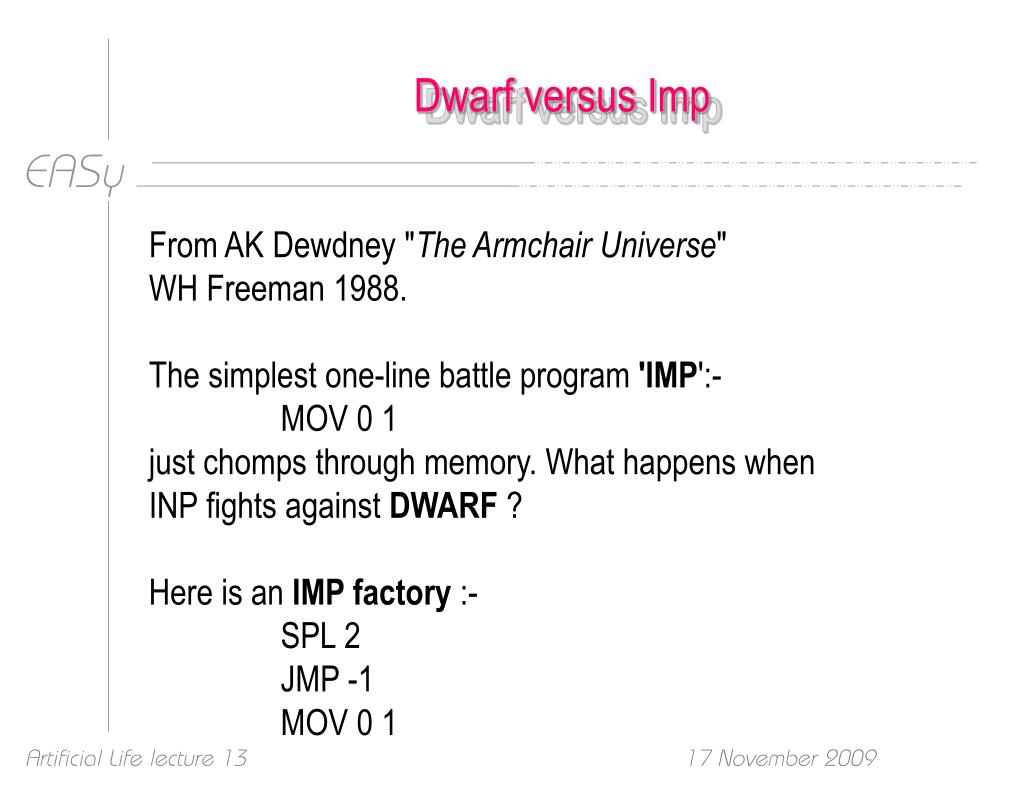 Dwarf versus Imp

EASy

From AK Dewdney "The Armchair Universe" WH Freeman 1988.

The simplest one-line battle program 'IMP':-
MOV 0 1
just chomps through memory. What happens when INP fights against DWARF ?

Here is an IMP factory :-
SPL 2
JMP -1
MOV 0 1

Artificial Life lecture 13

17 November 2009